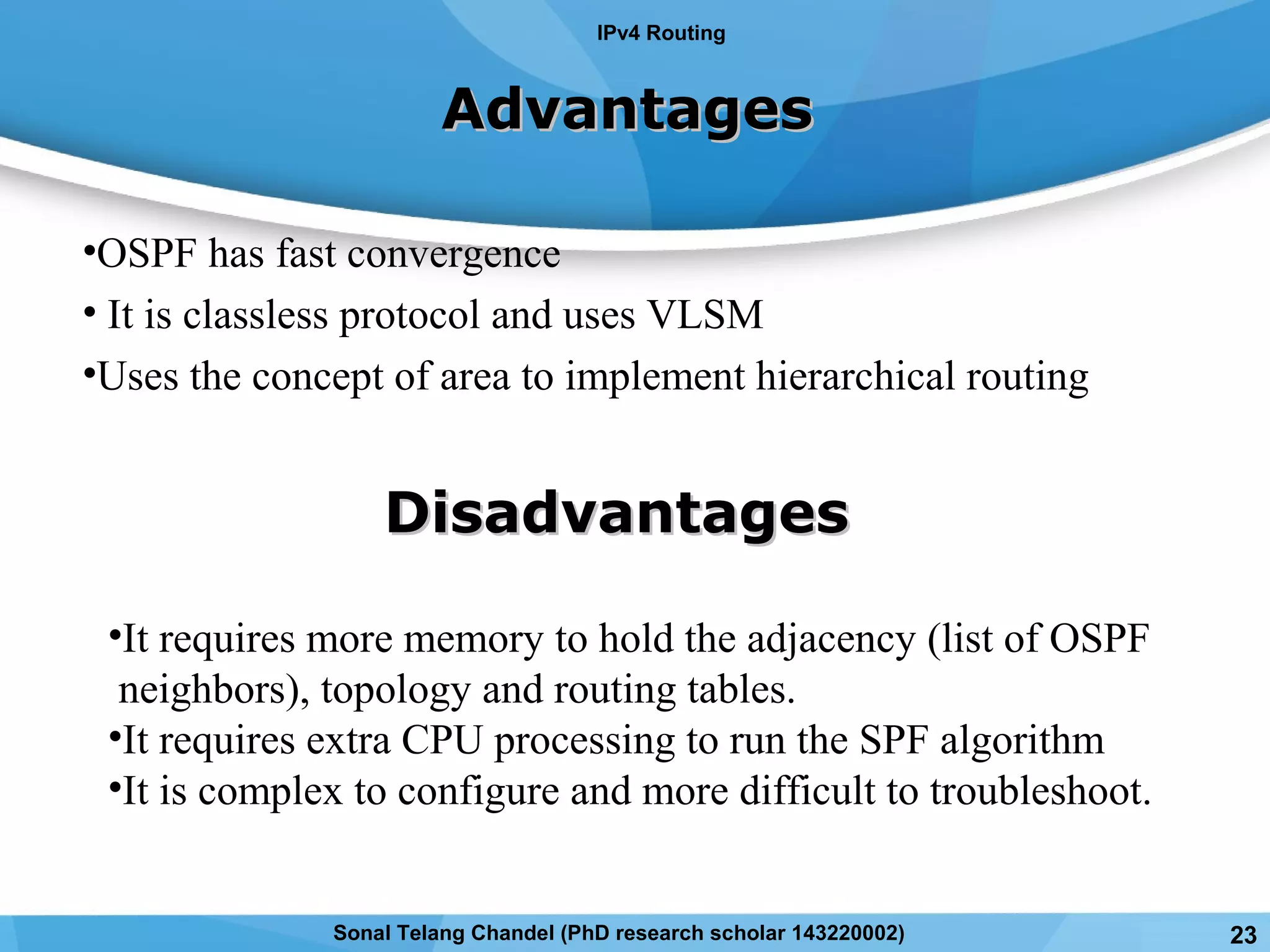 IPv4 Routing

Advantages

•OSPF has fast convergence
• It is classless protocol and uses VLSM
•Uses the concept of area to implement hierarchical routing

Disadvantages

•It requires more memory to hold the adjacency (list of OSPF neighbors), topology and routing tables.
•It requires extra CPU processing to run the SPF algorithm
•It is complex to configure and more difficult to troubleshoot.

Sonal Telang Chandel (PhD research scholar 143220002)

23